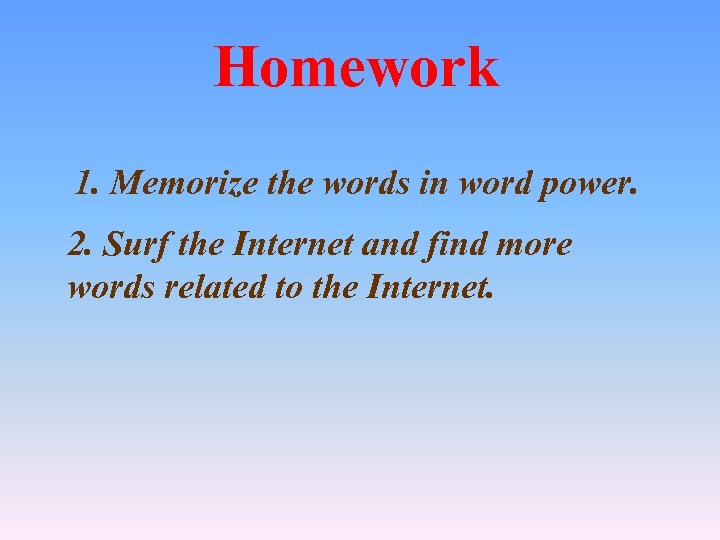 Homework

1. Memorize the words in word power.

2. Surf the Internet and find more words related to the Internet.